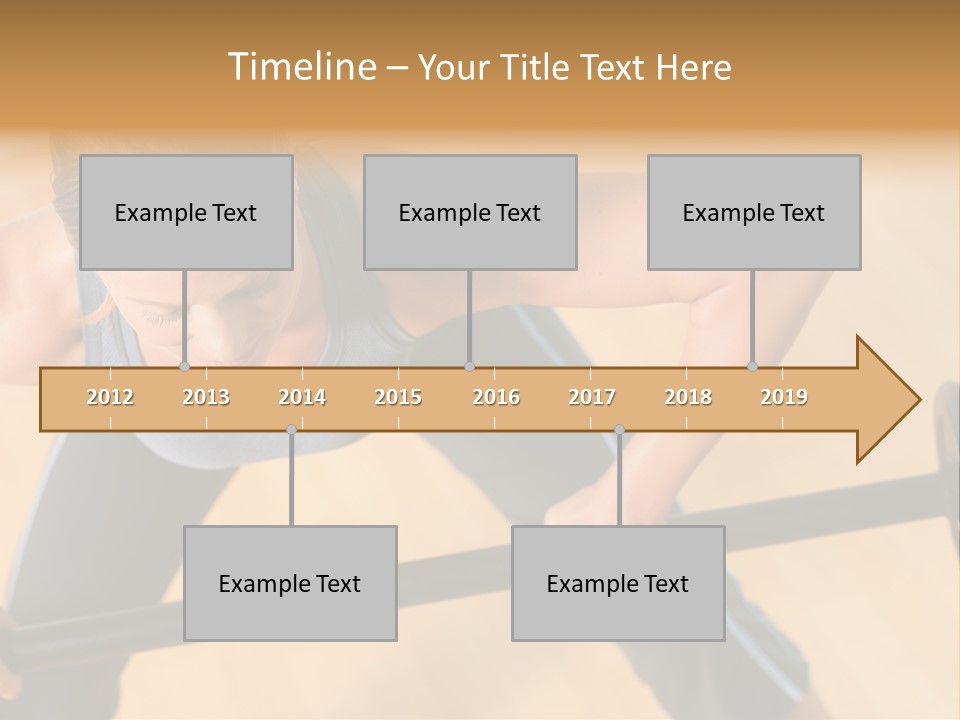 Timeline – Your Title Text Here

Example Text

Example Text

Example Text

2012 2013 2014 2015 2016 2017 2018 2019

Example Text

Example Text